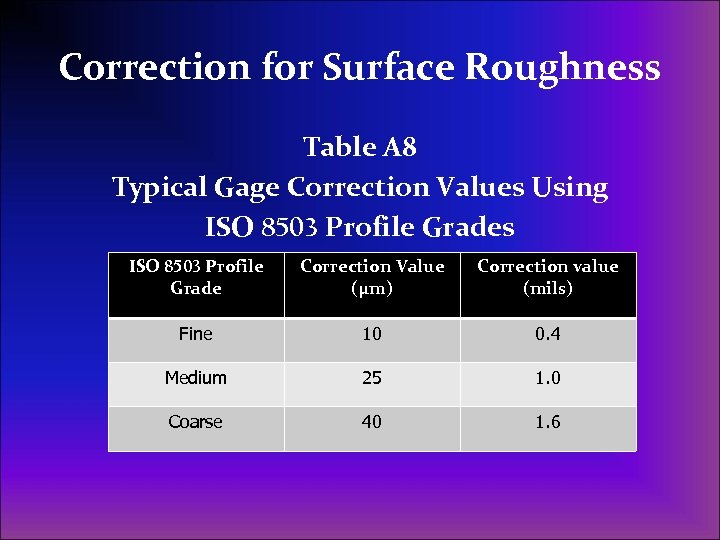 Correction for Surface Roughness

Table A8
Typical Gage Correction Values Using
ISO 8503 Profile Grades

| ISO 8503 Profile Grade | Correction Value (µm) | Correction value (mils) |
|---|---|---|
| Fine | 10 | 0.4 |
| Medium | 25 | 1.0 |
| Coarse | 40 | 1.6 |